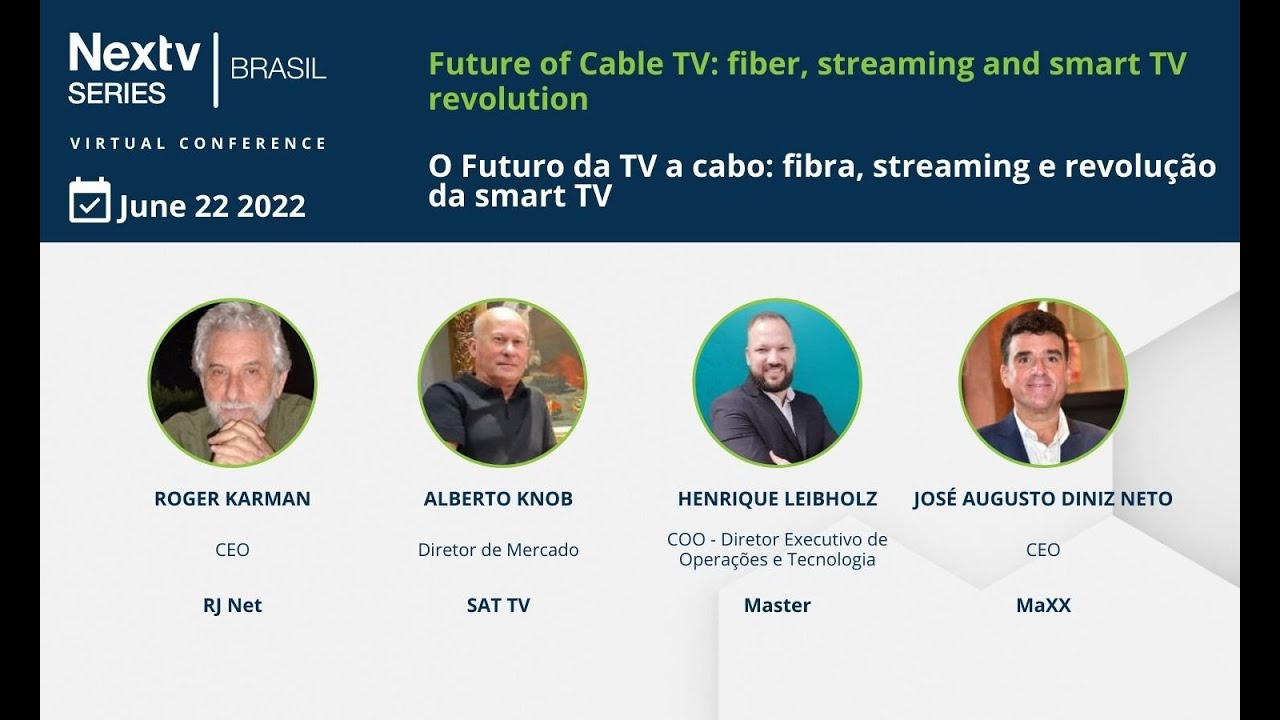 Nextv SERIES | BRASIL

VIRTUAL CONFERENCE

June 22 2022

Future of Cable TV: fiber, streaming and smart TV revolution

O Futuro da TV a cabo: fibra, streaming e revolução da smart TV

ROGER KARMAN

CEO

RJ Net

ALBERTO KNOB

Diretor de Mercado

SAT TV

HENRIQUE LEIBHOLZ

COO - Diretor Executivo de Operações e Tecnologia

Master

JOSÉ AUGUSTO DINIZ NETO

CEO

MaXX